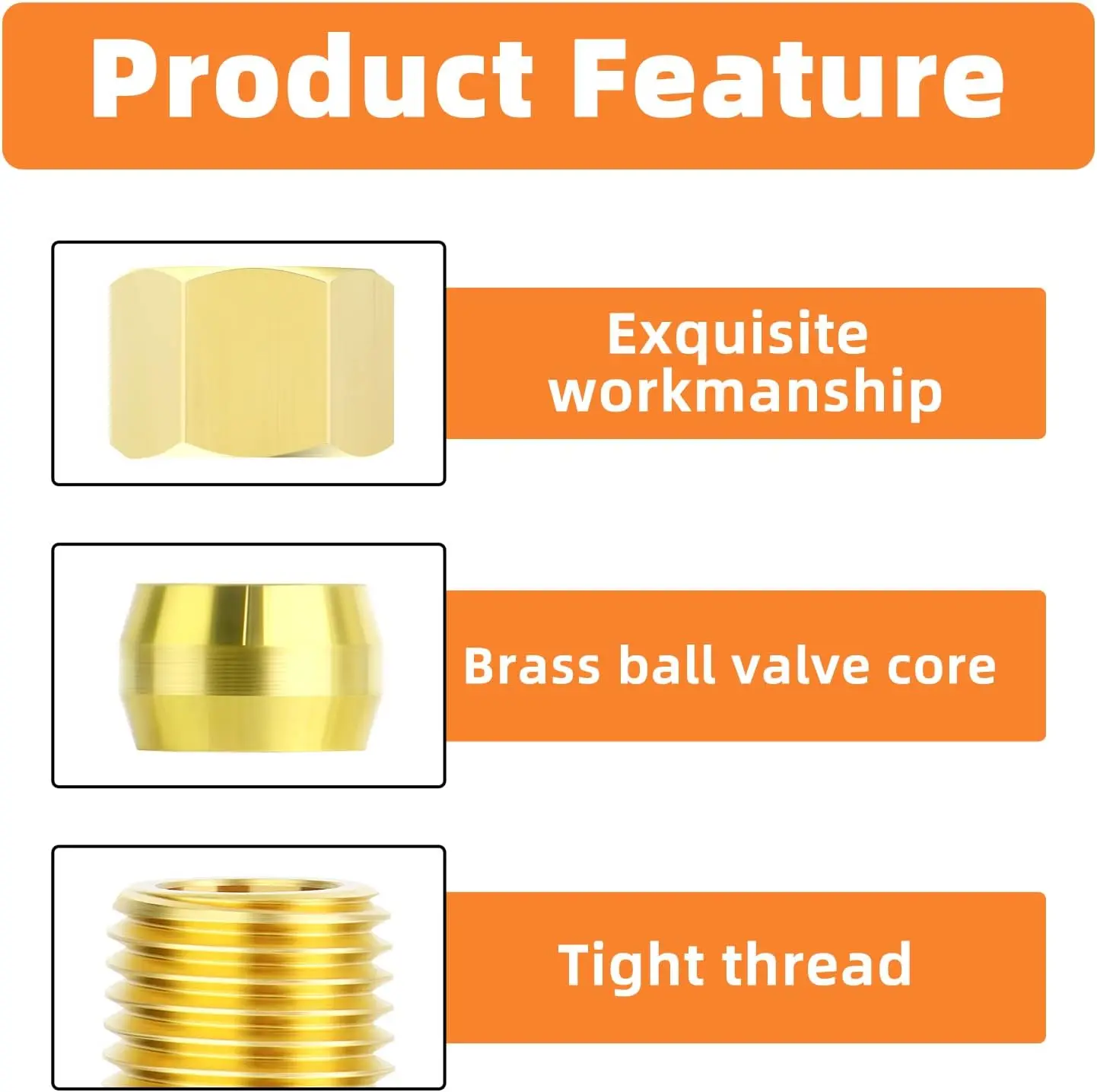 Product Feature

Exquisite workmanship

Brass ball valve core

Tight thread